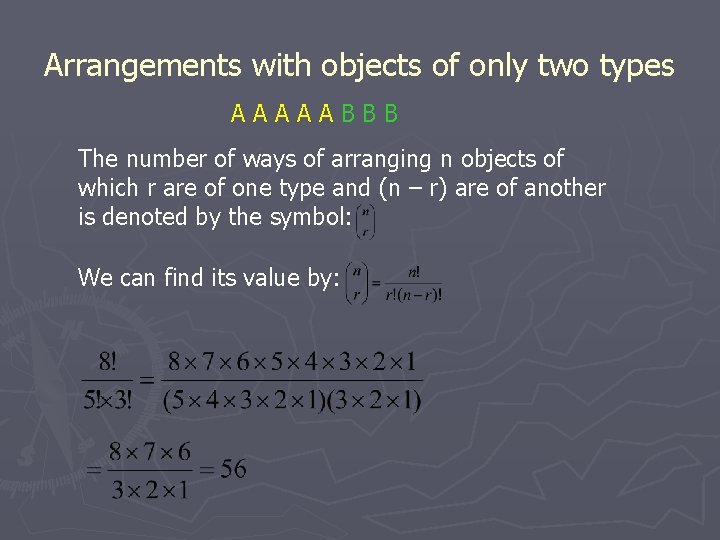 Arrangements with objects of only two types

A A A A A B B B

The number of ways of arranging n objects of which r are of one type and (n – r) are of another is denoted by the symbol: $\binom{n}{r}$

We can find its value by: $\binom{n}{r} = \frac{n!}{r!(n-r)!}$

$\frac{8!}{5! \times 3!} = \frac{8 \times 7 \times 6 \times 5 \times 4 \times 3 \times 2 \times 1}{(5 \times 4 \times 3 \times 2 \times 1)(3 \times 2 \times 1)}$

$= \frac{8 \times 7 \times 6}{3 \times 2 \times 1} = 56$